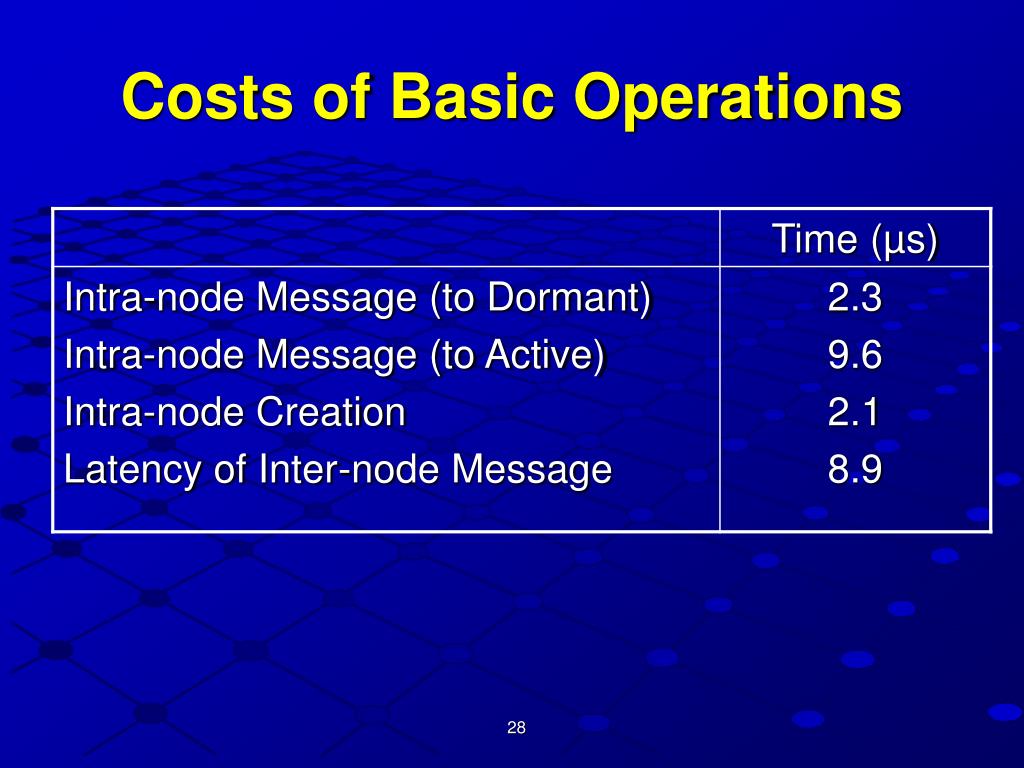 Costs of Basic Operations

| | Time (μs) |
|---|---|
| Intra-node Message (to Dormant) | 2.3 |
| Intra-node Message (to Active) | 9.6 |
| Intra-node Creation | 2.1 |
| Latency of Inter-node Message | 8.9 |

28